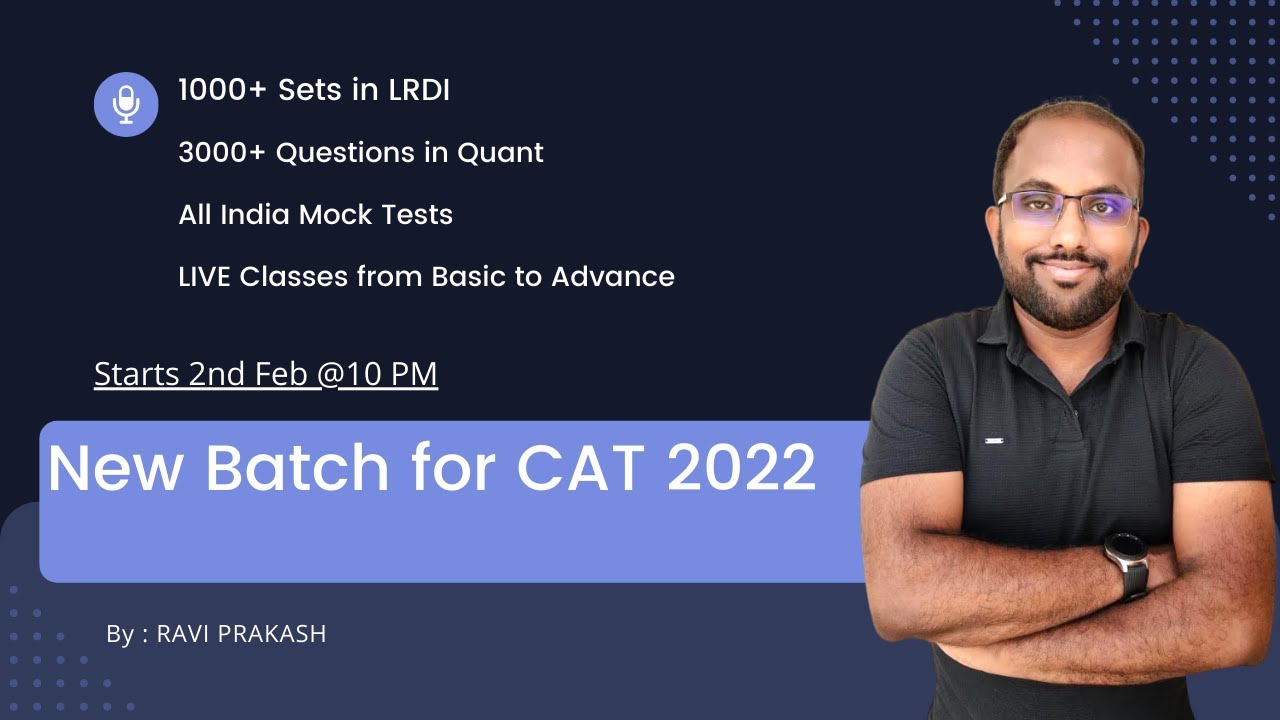 1000+ Sets in LRDI

3000+ Questions in Quant

All India Mock Tests

LIVE Classes from Basic to Advance

Starts 2nd Feb @10 PM

New Batch for CAT 2022

By : RAVI PRAKASH